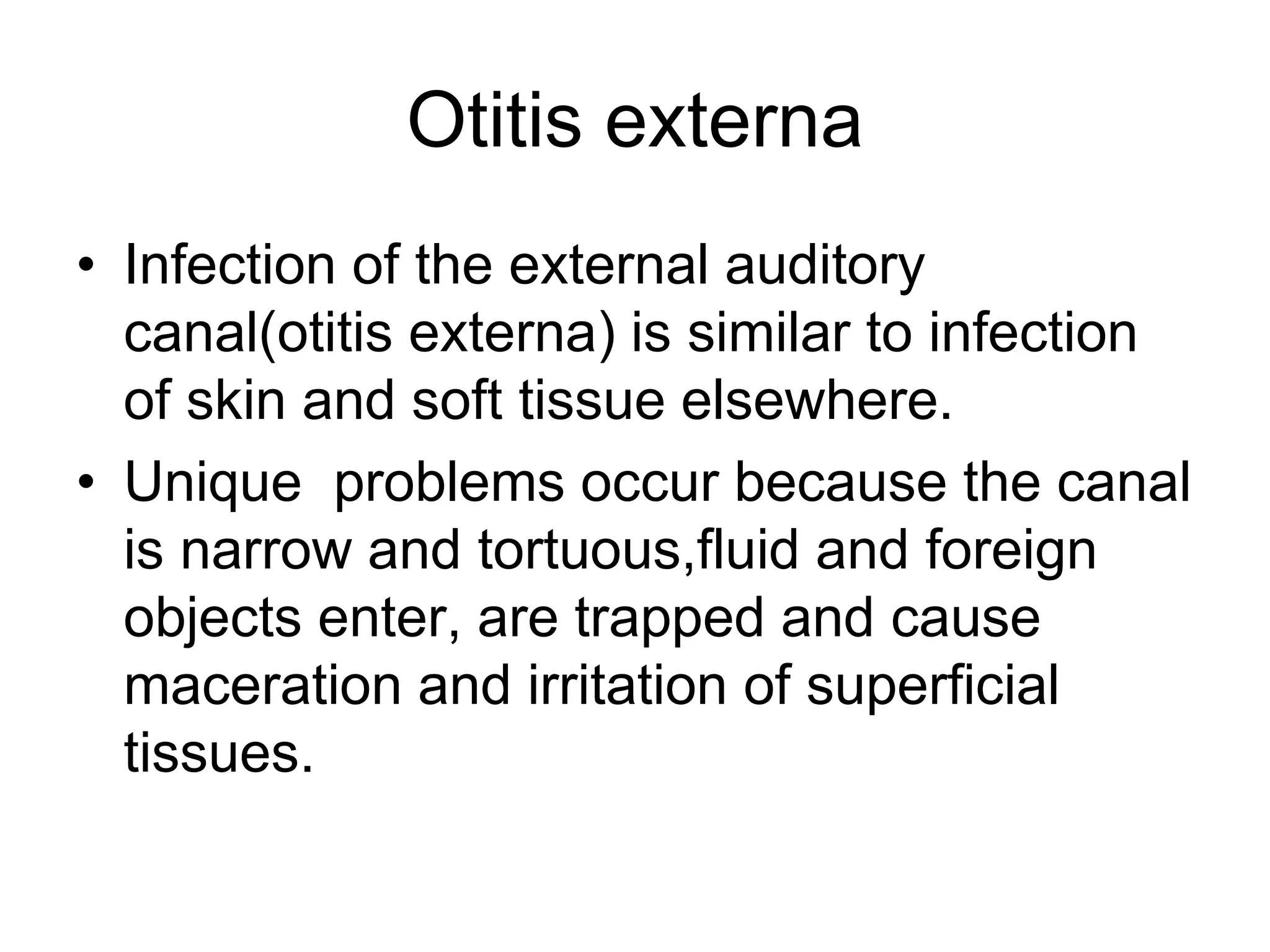 Otitis externa

• Infection of the external auditory canal(otitis externa) is similar to infection of skin and soft tissue elsewhere.
• Unique  problems occur because the canal is narrow and tortuous,fluid and foreign objects enter, are trapped and cause maceration and irritation of superficial tissues.